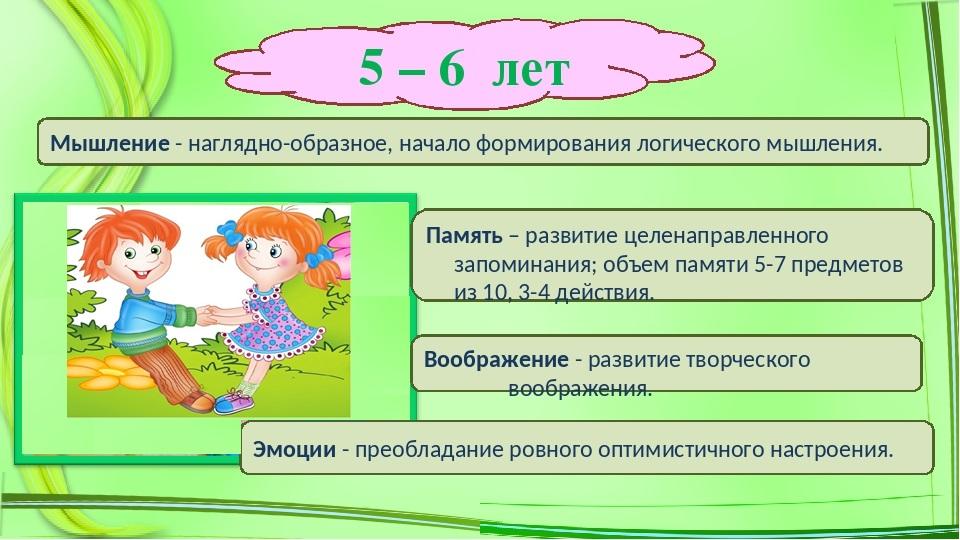 5 – 6 лет

Мышление - наглядно-образное, начало формирования логического мышления.

Память – развитие целенаправленного запоминания; объем памяти 5-7 предметов из 10, 3-4 действия.

Воображение - развитие творческого воображения.

Эмоции - преобладание ровного оптимистичного настроения.